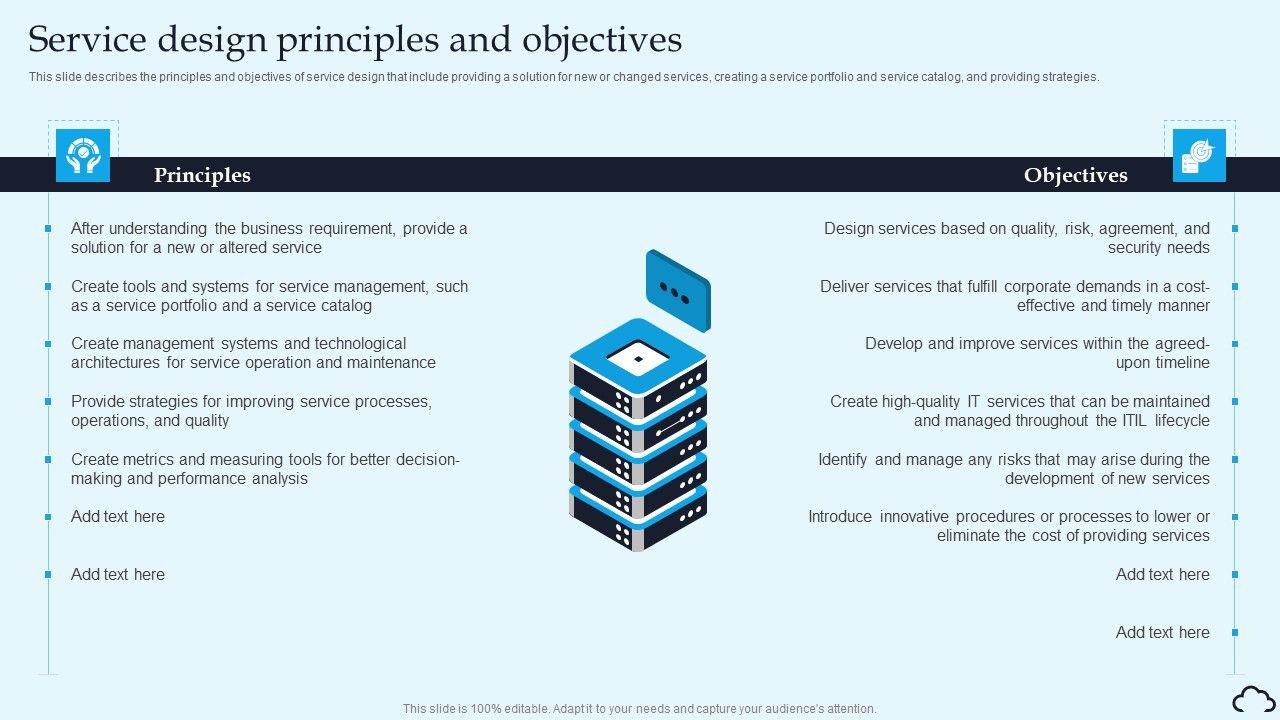 Service design principles and objectives

This slide describes the principles and objectives of service design that include providing a solution for new or changed services, creating a service portfolio and service catalog, and providing strategies.

Principles

After understanding the business requirement, provide a solution for a new or altered service

Create tools and systems for service management, such as a service portfolio and a service catalog

Create management systems and technological architectures for service operation and maintenance

Provide strategies for improving service processes, operations, and quality

Create metrics and measuring tools for better decision-making and performance analysis

Add text here

Add text here

Objectives

Design services based on quality, risk, agreement, and security needs

Deliver services that fulfill corporate demands in a cost-effective and timely manner

Develop and improve services within the agreed-upon timeline

Create high-quality IT services that can be maintained and managed throughout the ITIL lifecycle

Identify and manage any risks that may arise during the development of new services

Introduce innovative procedures or processes to lower or eliminate the cost of providing services

Add text here

Add text here

This slide is 100% editable. Adapt it to your needs and capture your audience's attention.